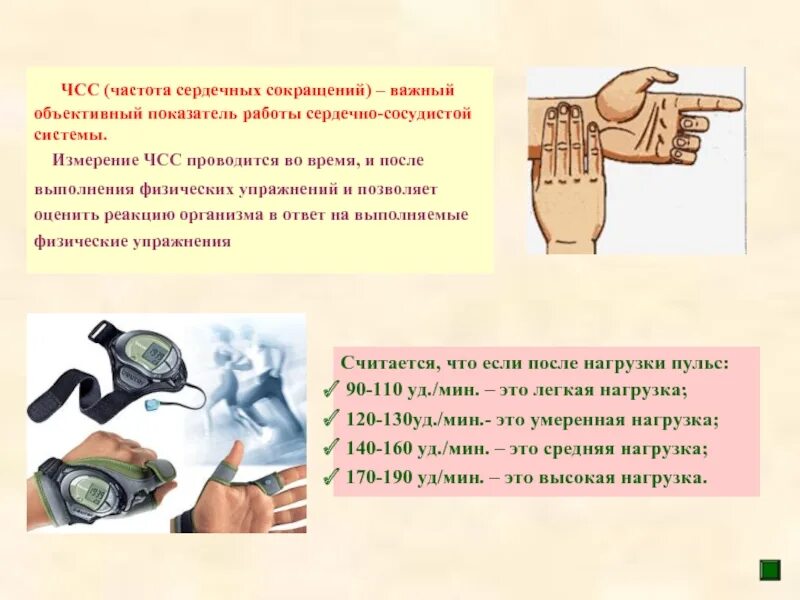 ЧСС (частота сердечных сокращений) – важный объективный показатель работы сердечно-сосудистой системы.

Измерение ЧСС проводится во время, и после выполнения физических упражнений и позволяет оценить реакцию организма в ответ на выполняемые физические упражнения

Считается, что если после нагрузки пульс:
✓ 90-110 уд./мин. – это легкая нагрузка;
✓ 120-130уд./мин.- это умеренная нагрузка;
✓ 140-160 уд./мин. – это средняя нагрузка;
✓ 170-190 уд/мин. – это высокая нагрузка.